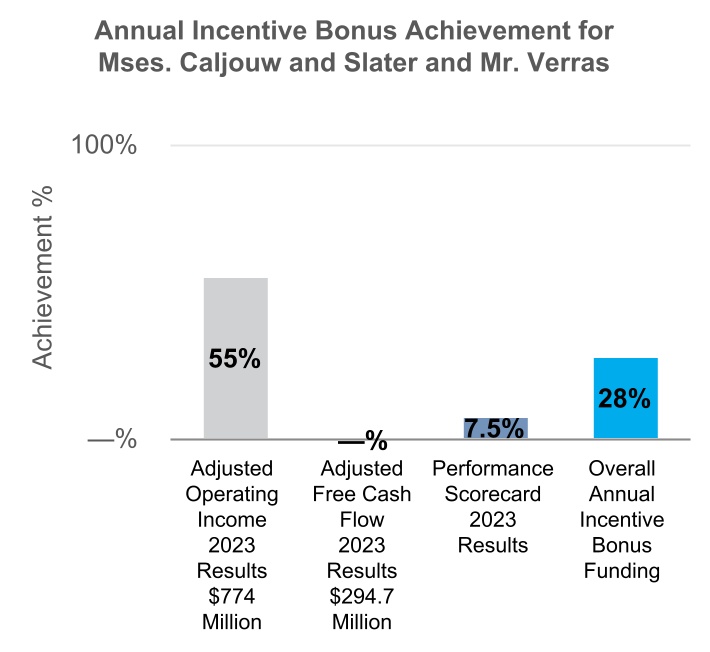 Annual Incentive Bonus Achievement for Mses. Caljouw and Slater and Mr. Verras

100%

Achievement %

—%

55%

—%

7.5%

28%

Adjusted Operating Income 2023 Results $774 Million

Adjusted Free Cash Flow 2023 Results $294.7 Million

Performance Scorecard 2023 Results

Overall Annual Incentive Bonus Funding